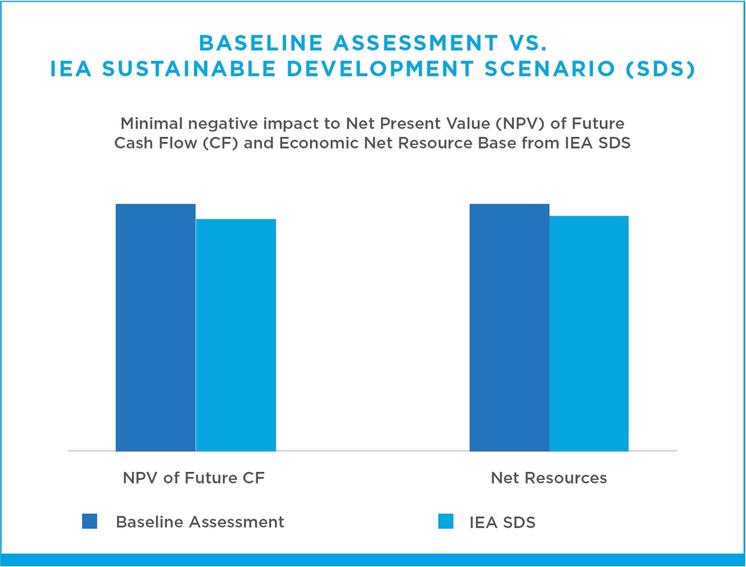 BASELINE ASSESSMENT VS.
IEA SUSTAINABLE DEVELOPMENT SCENARIO (SDS)

Minimal negative impact to Net Present Value (NPV) of Future Cash Flow (CF) and Economic Net Resource Base from IEA SDS

NPV of Future CF

Net Resources

Baseline Assessment

IEA SDS